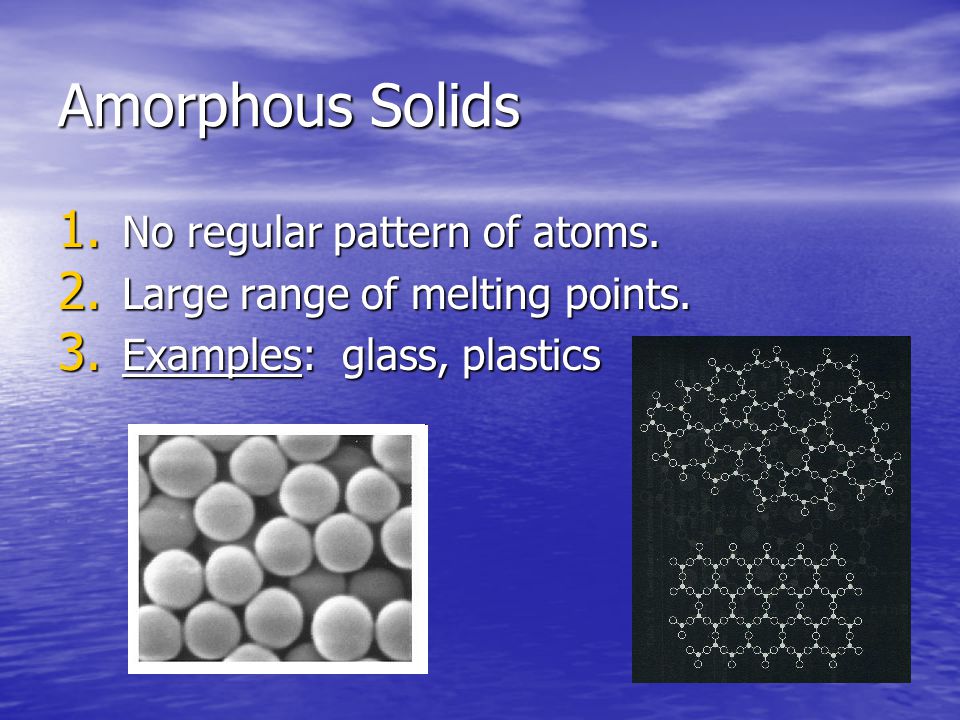 Amorphous Solids

1. No regular pattern of atoms.
2. Large range of melting points.
3. Examples: glass, plastics